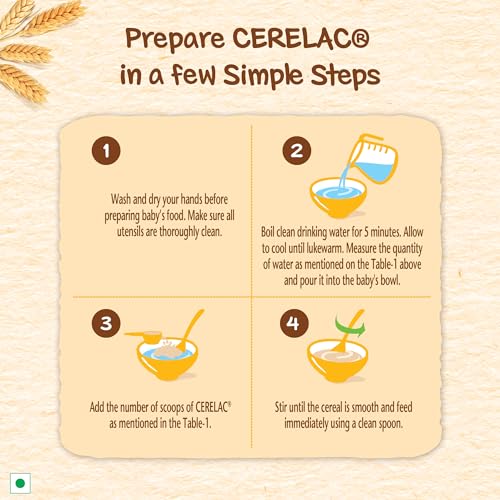 Prepare CERELAC®
in a few Simple Steps

1

Wash and dry your hands before preparing baby's food. Make sure all utensils are thoroughly clean.

2

Boil clean drinking water for 5 minutes. Allow to cool until lukewarm. Measure the quantity of water as mentioned on the Table-1 above and pour it into the baby's bowl.

3

Add the number of scoops of CERELAC® as mentioned in the Table-1.

4

Stir until the cereal is smooth and feed immediately using a clean spoon.